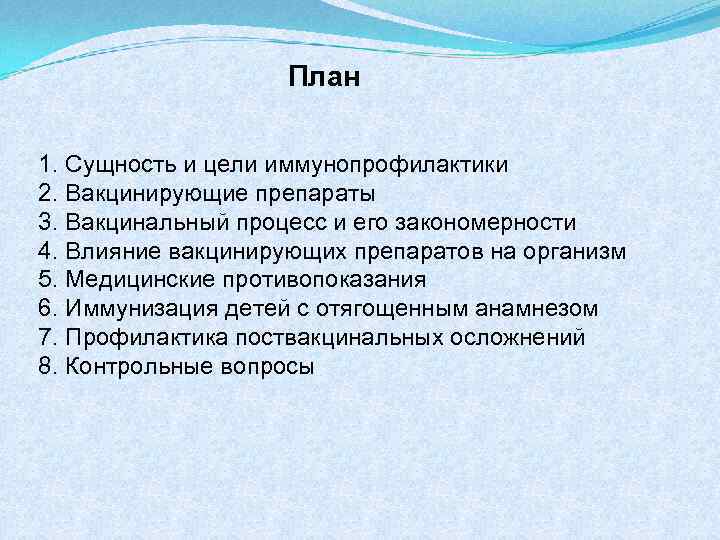 План

1. Сущность и цели иммунопрофилактики
2. Вакцинирующие препараты
3. Вакцинальный процесс и его закономерности
4. Влияние вакцинирующих препаратов на организм
5. Медицинские противопоказания
6. Иммунизация детей с отягощенным анамнезом
7. Профилактика поствакцинальных осложнений
8. Контрольные вопросы